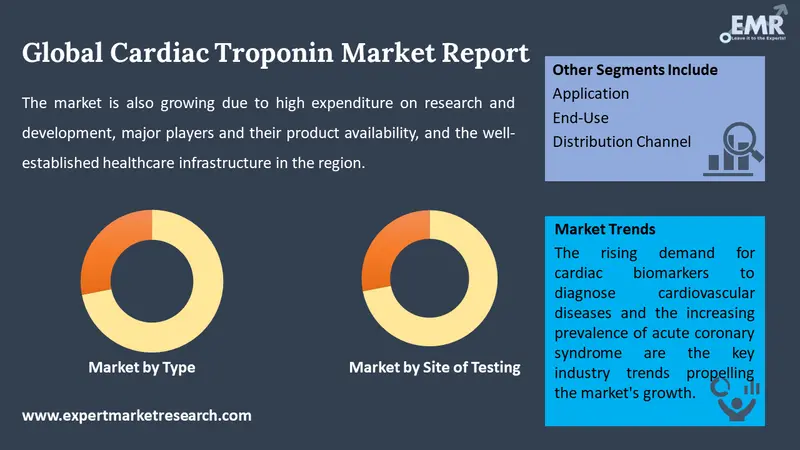 EMR
Leave it to the Experts!

Global Cardiac Troponin Market Report

The market is also growing due to high expenditure on research and development, major players and their product availability, and the well-established healthcare infrastructure in the region.

Other Segments Include
Application
End-Use
Distribution Channel

Market by Type

Market by Site of Testing

Market Trends
The rising demand for cardiac biomarkers to diagnose cardiovascular diseases and the increasing prevalence of acute coronary syndrome are the key industry trends propelling the market's growth.

www.expertmarketresearch.com